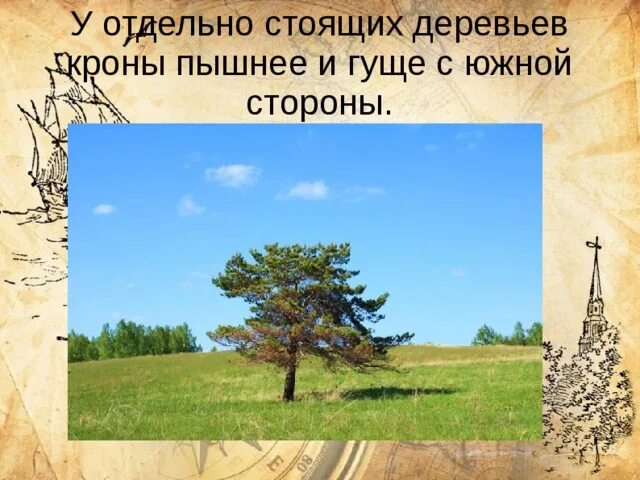 У отдельно стоящих деревьев кроны пышнее и гуще с южной стороны.